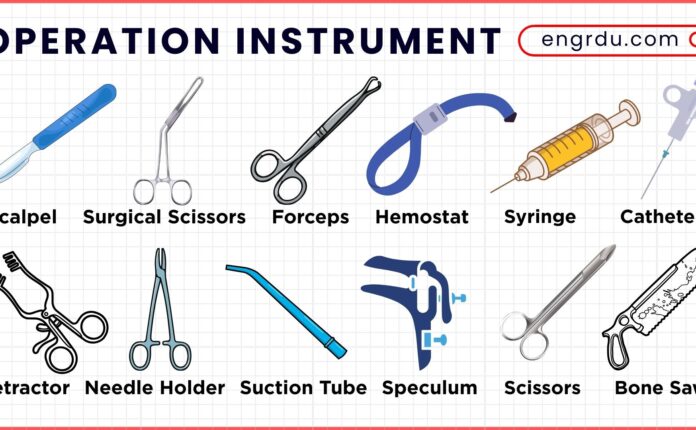 OPERATION INSTRUMENT

engrdu.com

calpel

Surgical Scissors

Forceps

Hemostat

Syringe

Cathete

etractor

Needle Holder

Suction Tube

Speculum

Scissors

Bone Sa